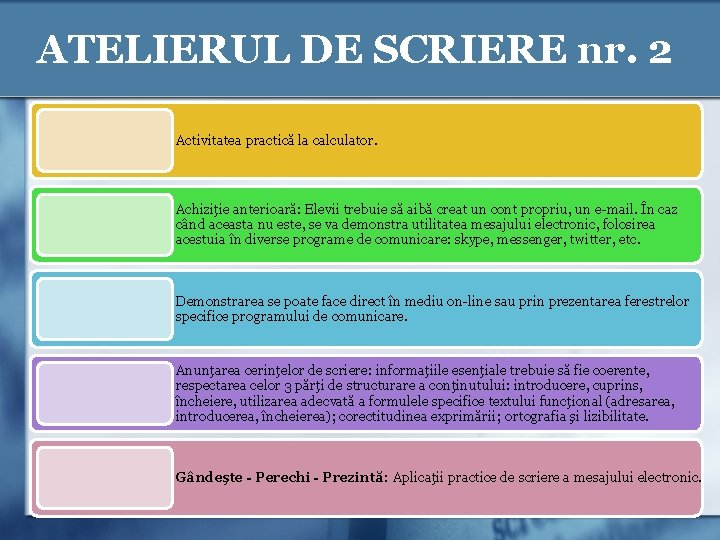 ATELIERUL DE SCRIERE nr. 2

Activitatea practică la calculator.

Achiziţie anterioară: Elevii trebuie să aibă creat un cont propriu, un e-mail. În caz când aceasta nu este, se va demonstra utilitatea mesajului electronic, folosirea acestuia în diverse programe de comunicare: skype, messenger, twitter, etc.

Demonstrarea se poate face direct în mediu on-line sau prin prezentarea ferestrelor specifice programului de comunicare.

Anunţarea cerinţelor de scriere: informaţiile esenţiale trebuie să fie coerente, respectarea celor 3 părţi de structurare a conţinutului: introducere, cuprins, încheiere, utilizarea adecvată a formulele specifice textului funcţional (adresarea, introducerea, încheierea); corectitudinea exprimării; ortografia şi lizibilitate.

Gândeşte - Perechi - Prezintă: Aplicaţii practice de scriere a mesajului electronic.